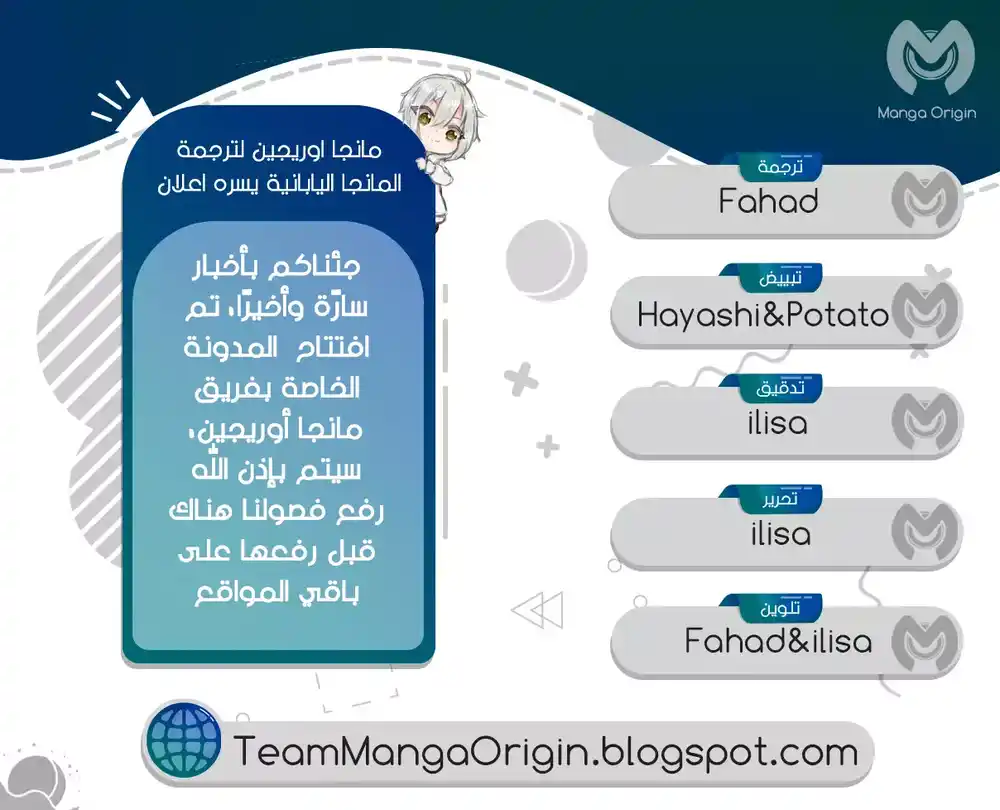 Manga Origin

مانجا اوريجين لترجمة المانجا اليابانية يسره اعلان

جئناكم بأخبار سارّة وأخيرًا، تم افتتاح المدونة الخاصة بفريق مانجا أوريجين، سيتم بإذن الله رفع فصولنا هناك قبل رفعها على باقي المواقع

ترجمة
Fahad

تبييض
Hayashi&Potato

تدقيق
ilisa

تحرير
ilisa

تلوين
Fahad&ilisa

TeamMangaOrigin.blogspot.com